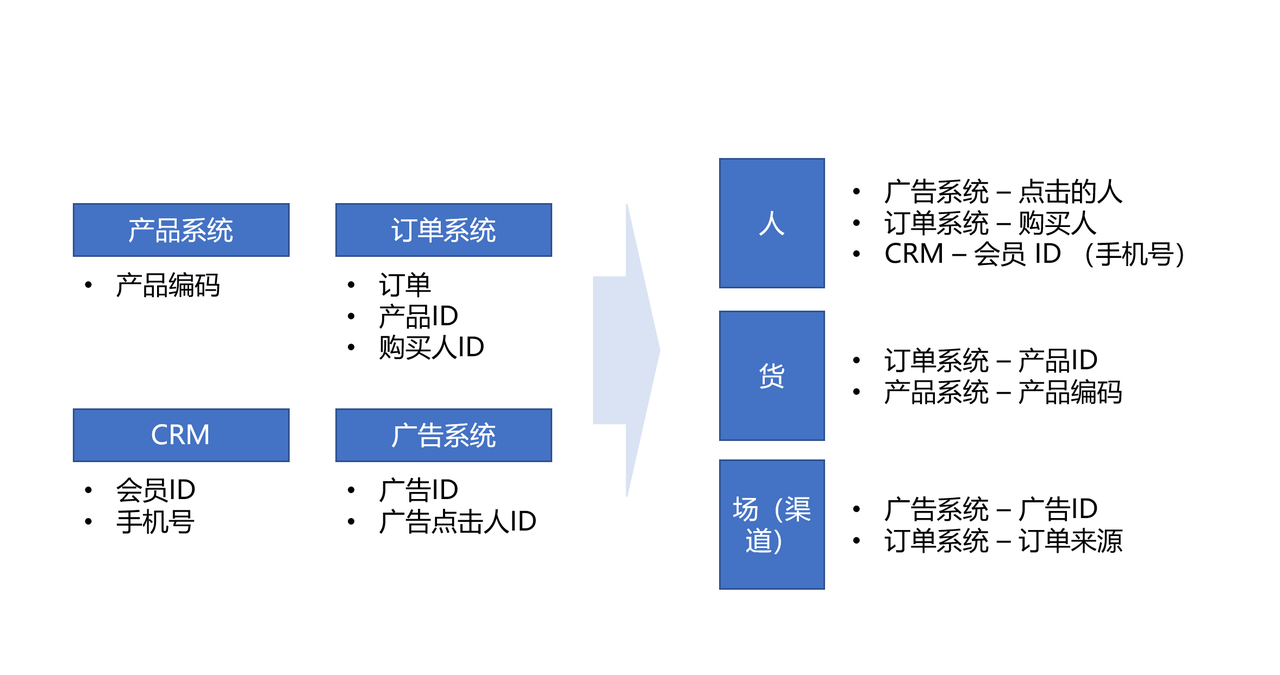 产品系统

• 产品编码

订单系统

• 订单
• 产品ID
• 购买人ID

CRM

• 会员ID
• 手机号

广告系统

• 广告ID
• 广告点击人ID

人

• 广告系统 – 点击的人
• 订单系统 – 购买人
• CRM – 会员 ID （手机号）

货

• 订单系统 – 产品ID
• 产品系统 – 产品编码

场（渠道）

• 广告系统 – 广告ID
• 订单系统 – 订单来源